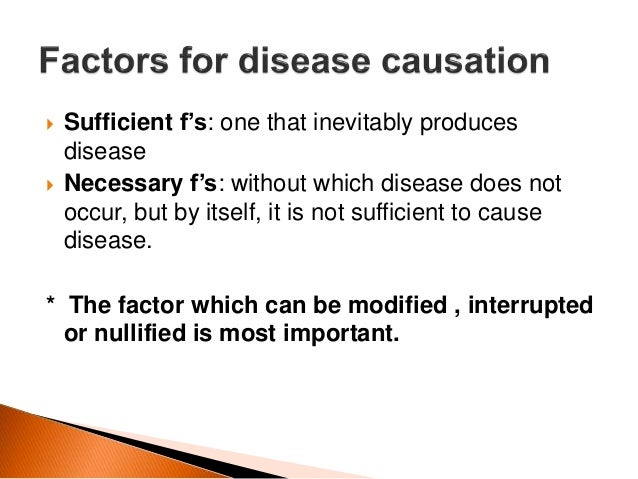 Factors for disease causation

Sufficient f's: one that inevitably produces disease

Necessary f's: without which disease does not occur, but by itself, it is not sufficient to cause disease.

* The factor which can be modified , interrupted or nullified is most important.